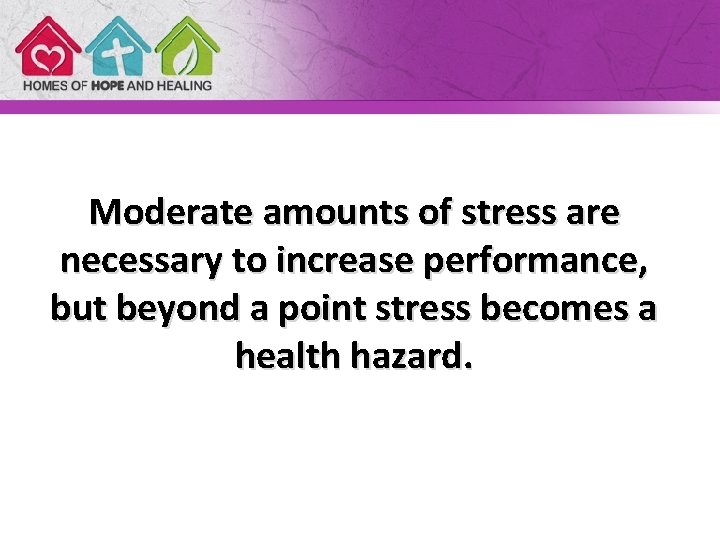 HOMES OF HOPE AND HEALING

Moderate amounts of stress are necessary to increase performance, but beyond a point stress becomes a health hazard.